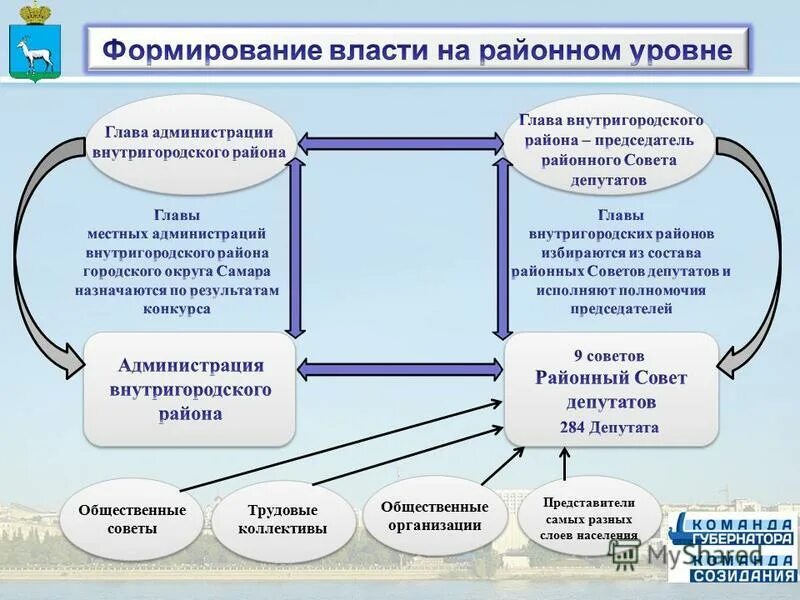 Формирование власти на районном уровне

Глава администрации внутригородского района

Глава внутригородского района – председатель районного Совета депутатов

Главы местных администраций внутригородского района городского округа Самара назначаются по результатам конкурса

Главы внутригородских районов избираются из состава районных Советов депутатов и исполняют полномочия председателей

Администрация внутригородского района

9 советов
Районный Совет депутатов
284 Депутата

Общественные советы

Трудовые коллективы

Общественные организации

Представители самых разных слоев населения

КОМАНДА ГУБЕРНАТОРА КОМАНДА СОЗИДАНИЯ

MyShared